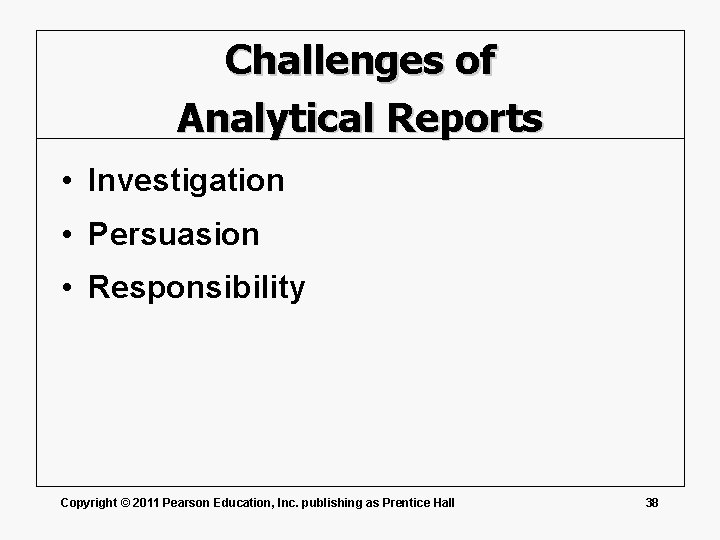 Challenges of
Analytical Reports

• Investigation
• Persuasion
• Responsibility

Copyright © 2011 Pearson Education, Inc. publishing as Prentice Hall

38